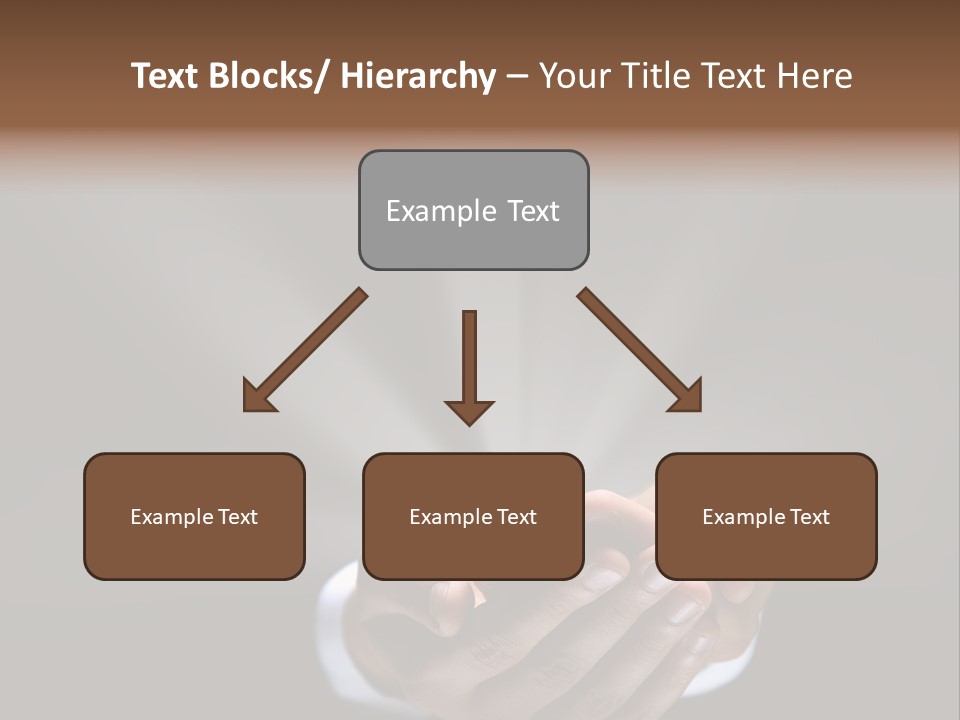 Text Blocks/ Hierarchy – Your Title Text Here

Example Text

Example Text

Example Text

Example Text